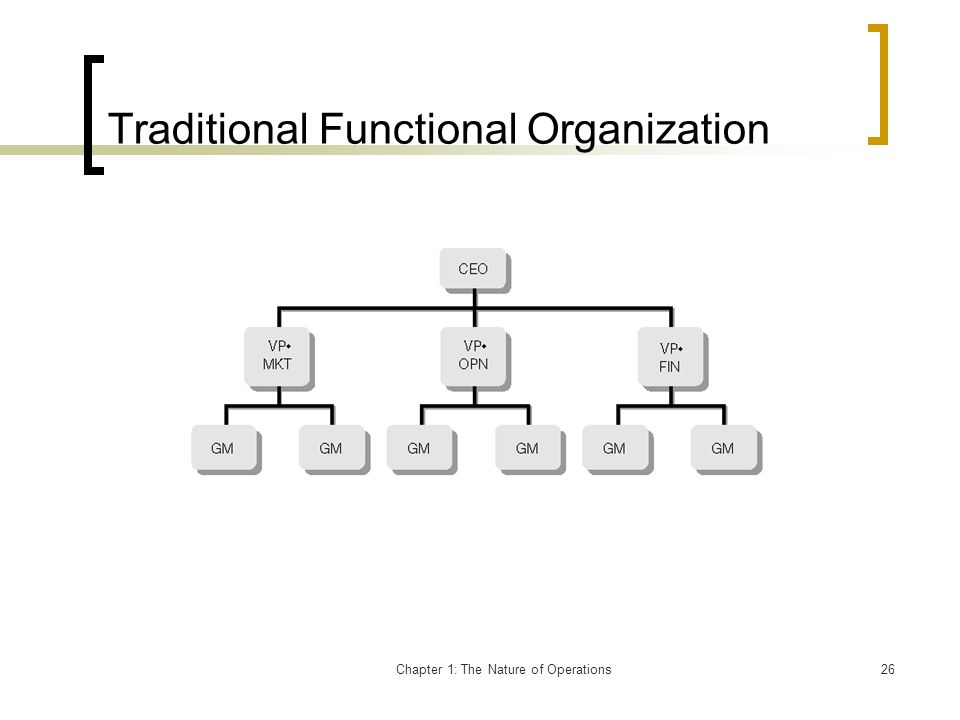 Traditional Functional Organization

CEO

VP• MKT

VP• OPN

VP• FIN

GM

GM

GM

GM

GM

GM

Chapter 1: The Nature of Operations

26